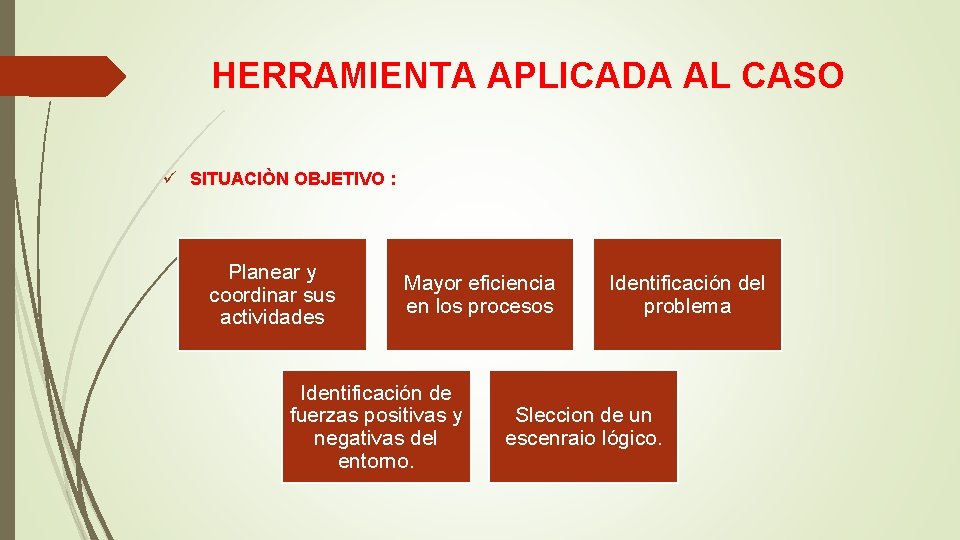 HERRAMIENTA APLICADA AL CASO

✓ SITUACIÒN OBJETIVO :

Planear y coordinar sus actividades

Mayor eficiencia en los procesos

Identificación del problema

Identificación de fuerzas positivas y negativas del entorno.

Sleccion de un escenraio lógico.